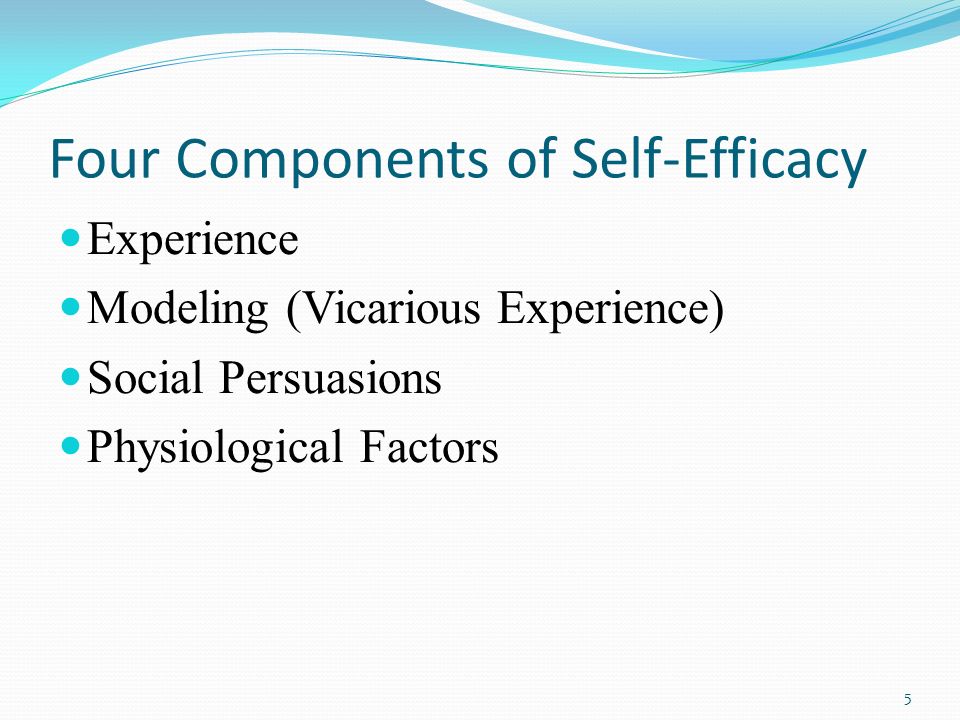 Four Components of Self-Efficacy

- Experience
- Modeling (Vicarious Experience)
- Social Persuasions
- Physiological Factors

5